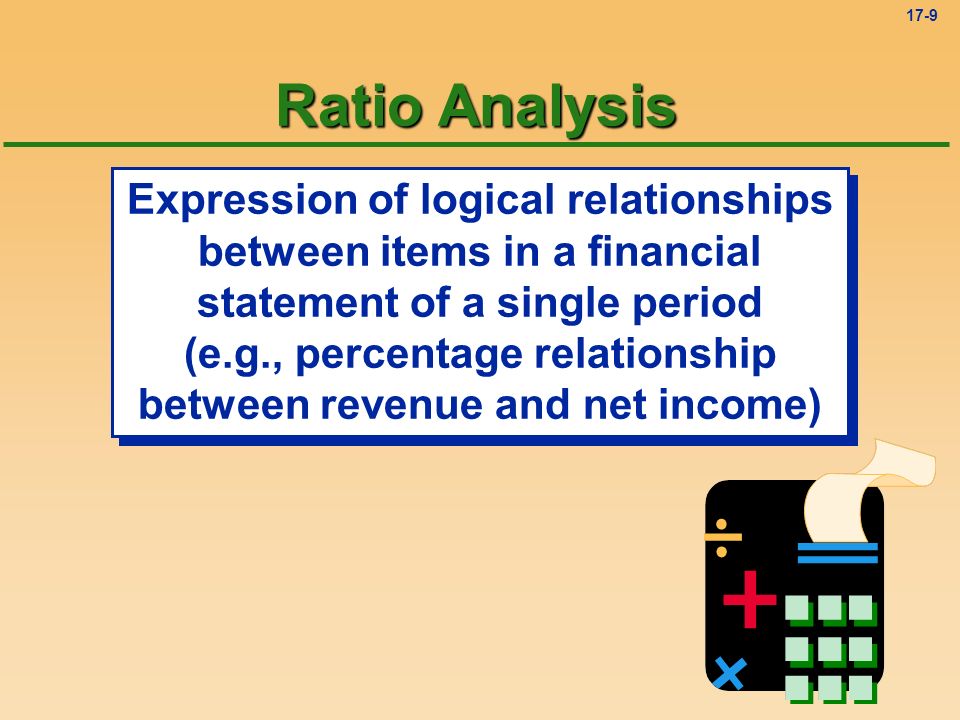 17-9

Ratio Analysis

Expression of logical relationships between items in a financial statement of a single period (e.g., percentage relationship between revenue and net income)